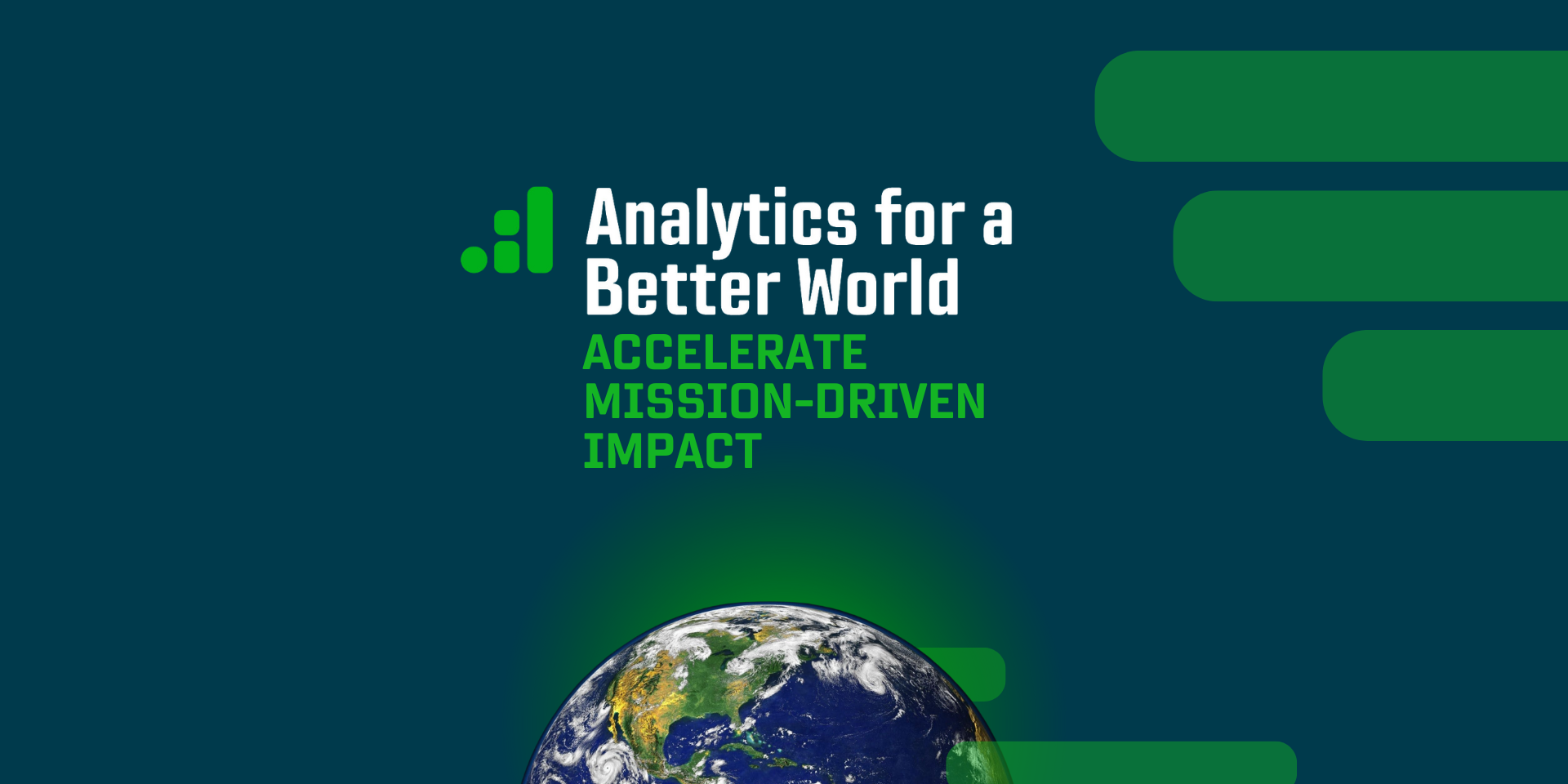 Analytics for a Better World

ACCELERATE MISSION-DRIVEN IMPACT